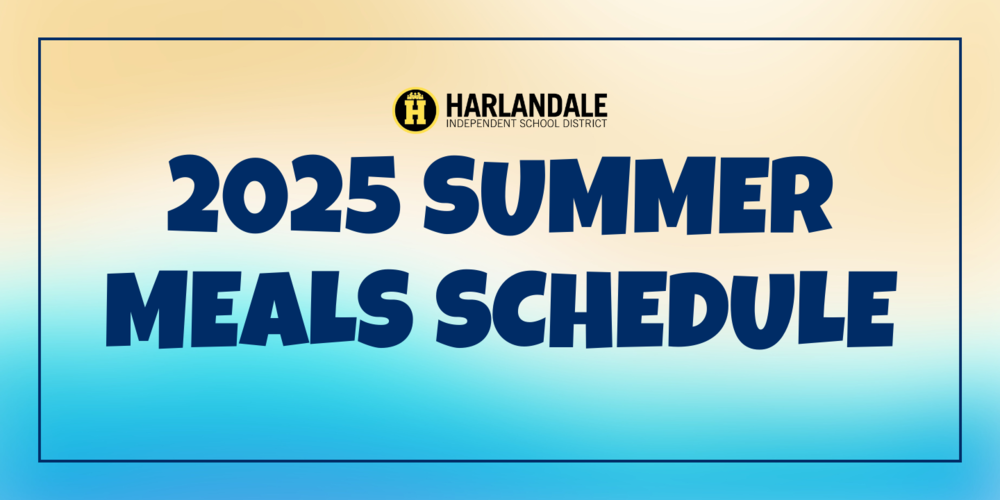 H
HARLANDALE
INDEPENDENT SCHOOL DISTRICT

2025 SUMMER MEALS SCHEDULE